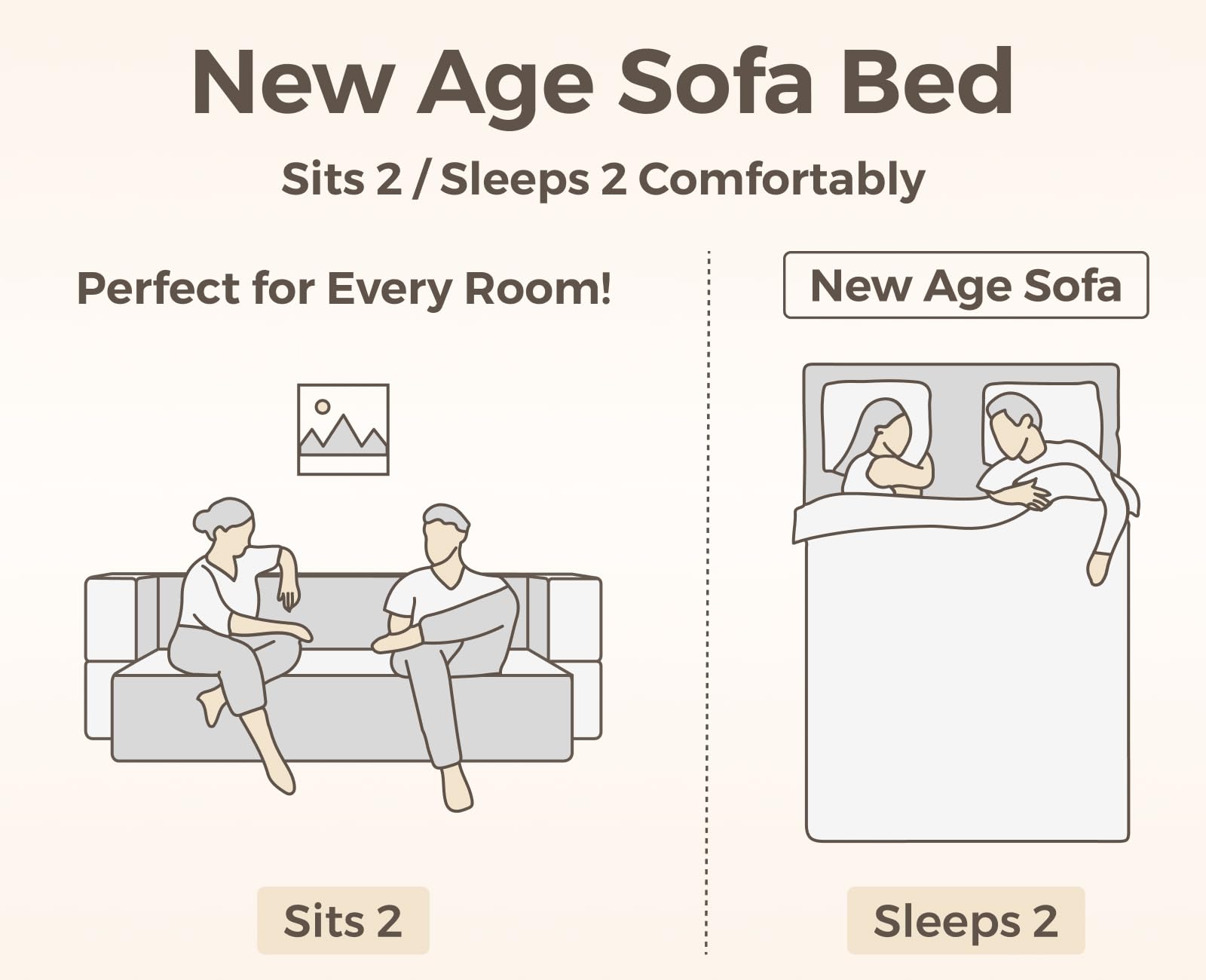 New Age Sofa Bed

Sits 2 / Sleeps 2 Comfortably

Perfect for Every Room!

Sits 2

New Age Sofa

Sleeps 2